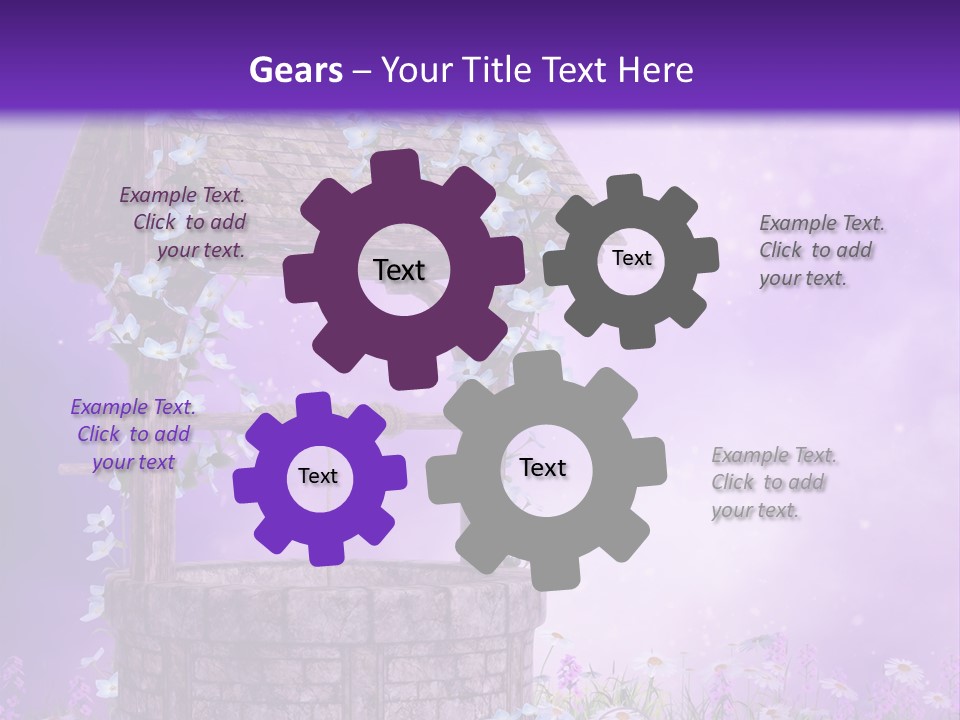 Gears – Your Title Text Here

Example Text. Click to add your text.

Text

Text

Example Text. Click to add your text.

Example Text. Click to add your text

Text

Text

Example Text. Click to add your text.